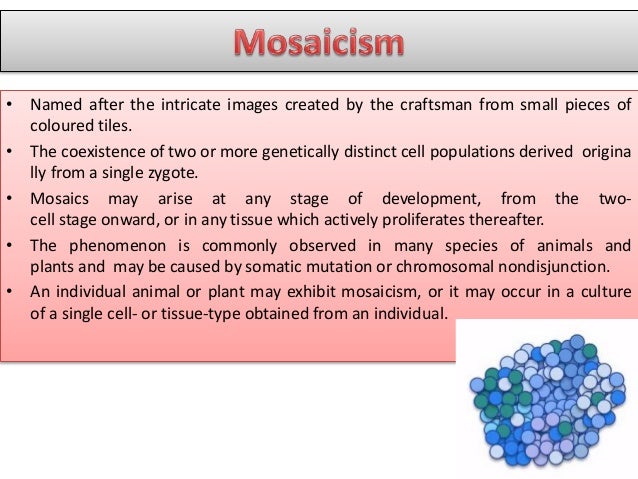 Mosaicism

• Named after the intricate images created by the craftsman from small pieces of coloured tiles.

• The coexistence of two or more genetically distinct cell populations derived origina lly from a single zygote.

• Mosaics may arise at any stage of development, from the two-cell stage onward, or in any tissue which actively proliferates thereafter.

• The phenomenon is commonly observed in many species of animals and plants and may be caused by somatic mutation or chromosomal nondisjunction.

• An individual animal or plant may exhibit mosaicism, or it may occur in a culture of a single cell- or tissue-type obtained from an individual.